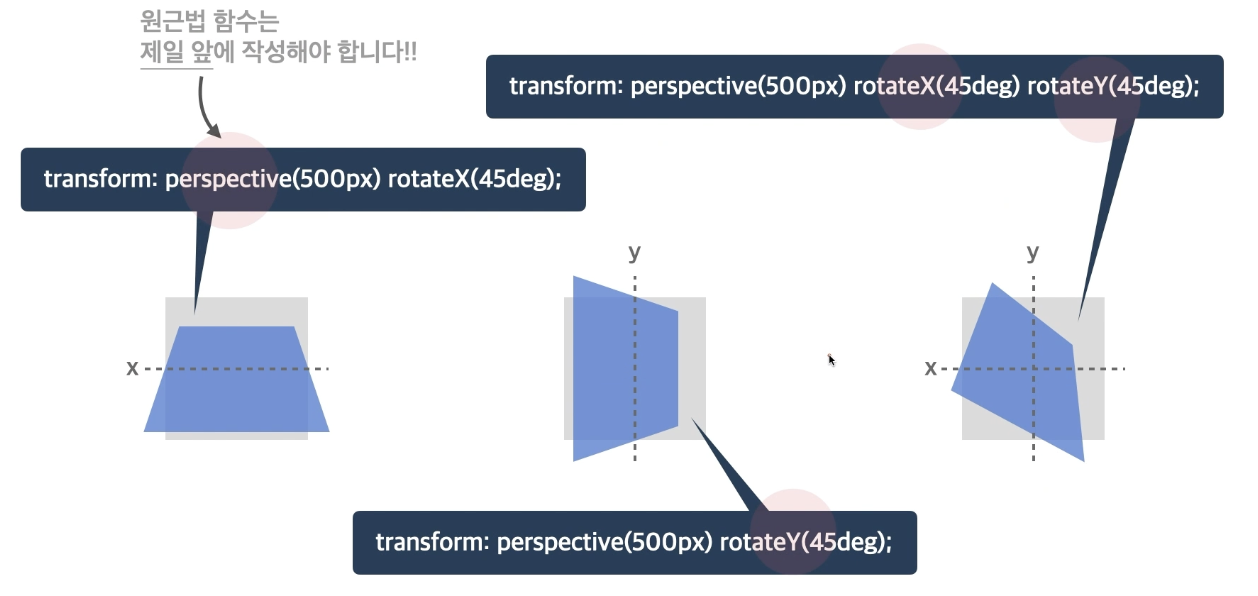 원근법 함수는
제일 앞에 작성해야 합니다!!

transform: perspective(500px) rotateX(45deg) rotateY(45deg);

transform: perspective(500px) rotateX(45deg);

x

y

y

x

transform: perspective(500px) rotateY(45deg);